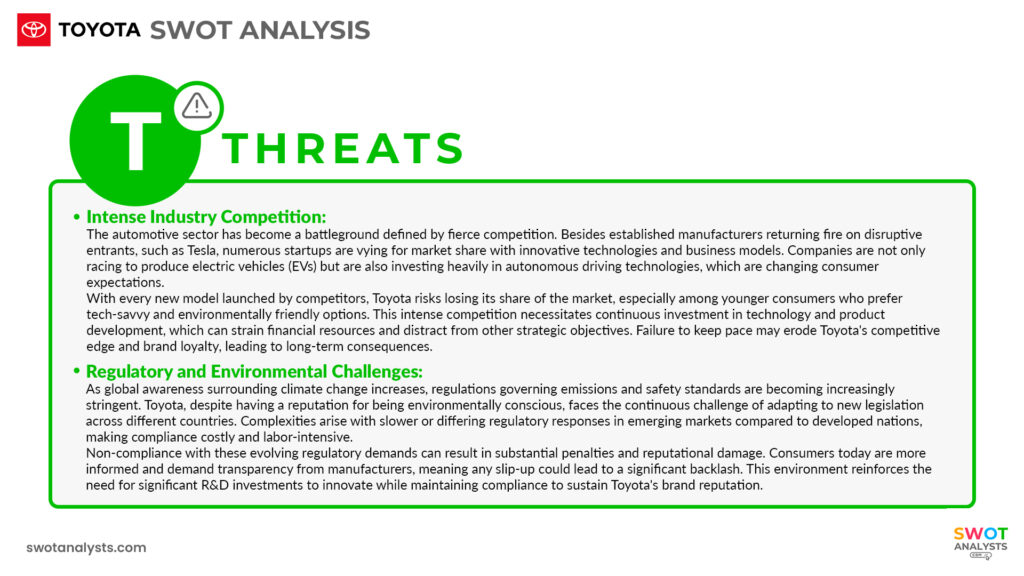 TOYOTA SWOT ANALYSIS

T THREATS

• Intense Industry Competition:
The automotive sector has become a battleground defined by fierce competition. Besides established manufacturers returning fire on disruptive entrants, such as Tesla, numerous startups are vying for market share with innovative technologies and business models. Companies are not only racing to produce electric vehicles (EVs) but are also investing heavily in autonomous driving technologies, which are changing consumer expectations.
With every new model launched by competitors, Toyota risks losing its share of the market, especially among younger consumers who prefer tech-savvy and environmentally friendly options. This intense competition necessitates continuous investment in technology and product development, which can strain financial resources and distract from other strategic objectives. Failure to keep pace may erode Toyota's competitive edge and brand loyalty, leading to long-term consequences.

• Regulatory and Environmental Challenges:
As global awareness surrounding climate change increases, regulations governing emissions and safety standards are becoming increasingly stringent. Toyota, despite having a reputation for being environmentally conscious, faces the continuous challenge of adapting to new legislation across different countries. Complexities arise with slower or differing regulatory responses in emerging markets compared to developed nations, making compliance costly and labor-intensive.
Non-compliance with these evolving regulatory demands can result in substantial penalties and reputational damage. Consumers today are more informed and demand transparency from manufacturers, meaning any slip-up could lead to a significant backlash. This environment reinforces the need for significant R&D investments to innovate while maintaining compliance to sustain Toyota's brand reputation.

swotanalysts.com

SWOT ANALYSTS